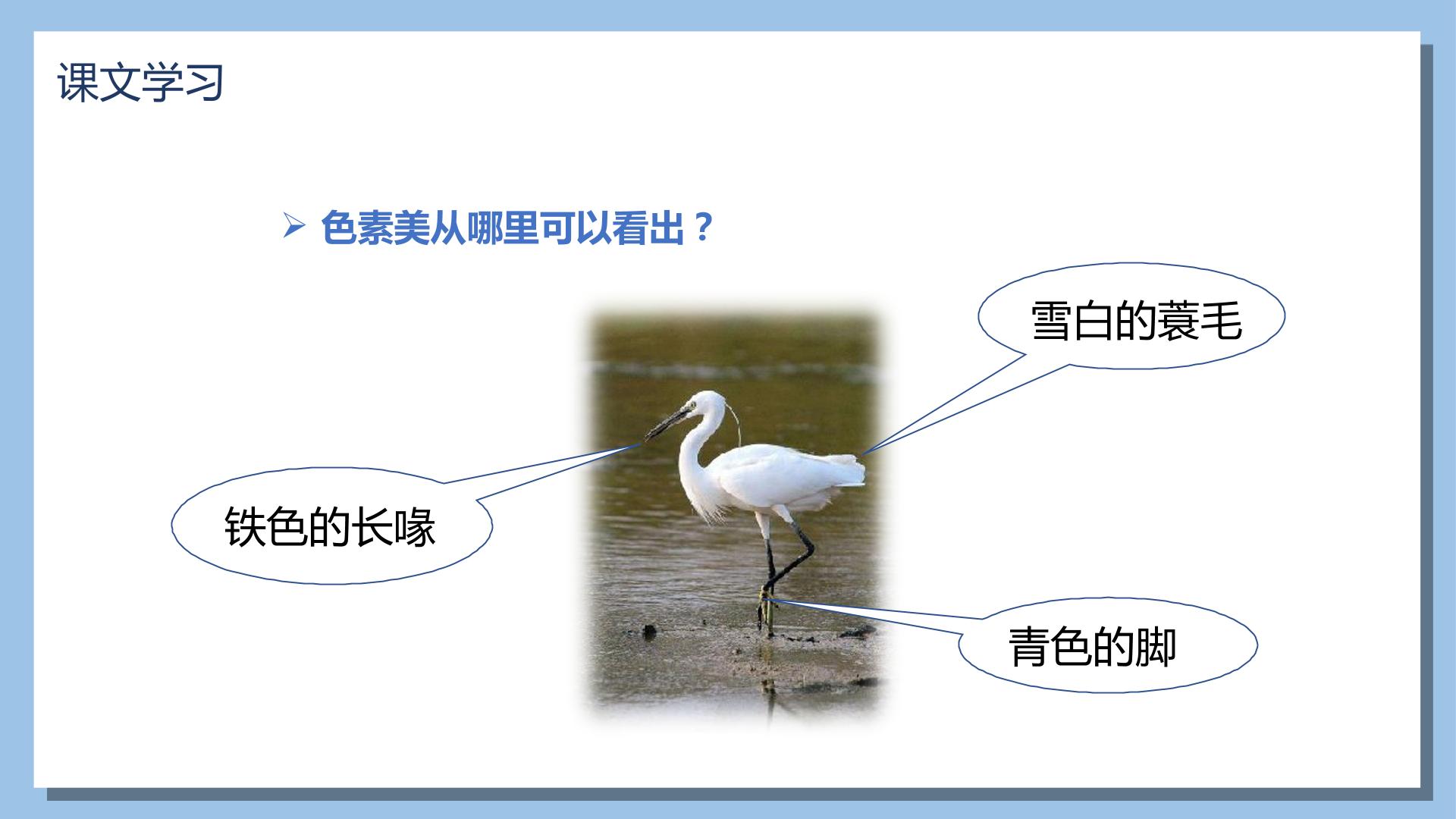 课文学习

➢ 色素美从哪里可以看出？

雪白的蓑毛

铁色的长喙

青色的脚